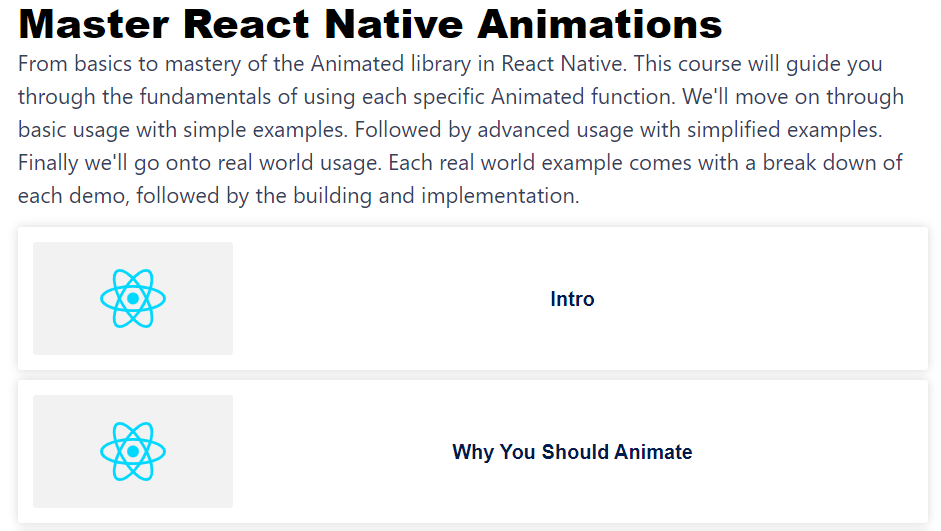 Master React Native Animations

From basics to mastery of the Animated library in React Native. This course will guide you through the fundamentals of using each specific Animated function. We'll move on through basic usage with simple examples. Followed by advanced usage with simplified examples. Finally we'll go onto real world usage. Each real world example comes with a break down of each demo, followed by the building and implementation.

Intro

Why You Should Animate